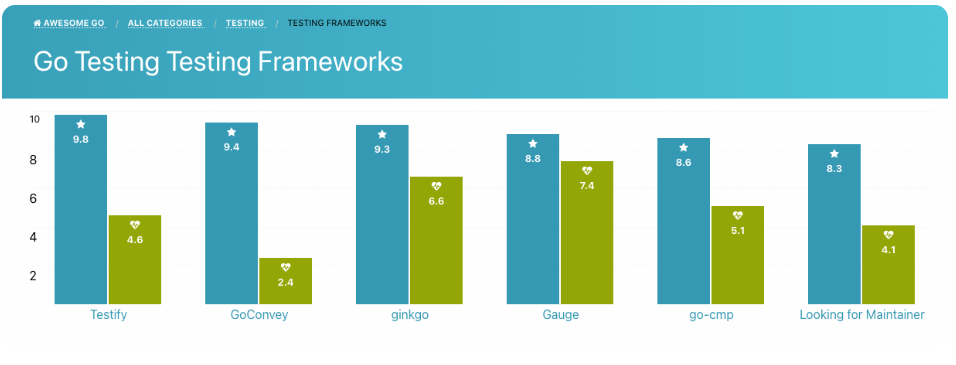 AWESOME GO / ALL CATEGORIES / TESTING / TESTING FRAMEWORKS

Go Testing Testing Frameworks

10
8
6
4
2

9.8
4.6
Testify

9.4
2.4
GoConvey

9.3
6.6
ginkgo

8.8
7.4
Gauge

8.6
5.1
go-cmp

8.3
4.1
Looking for Maintainer